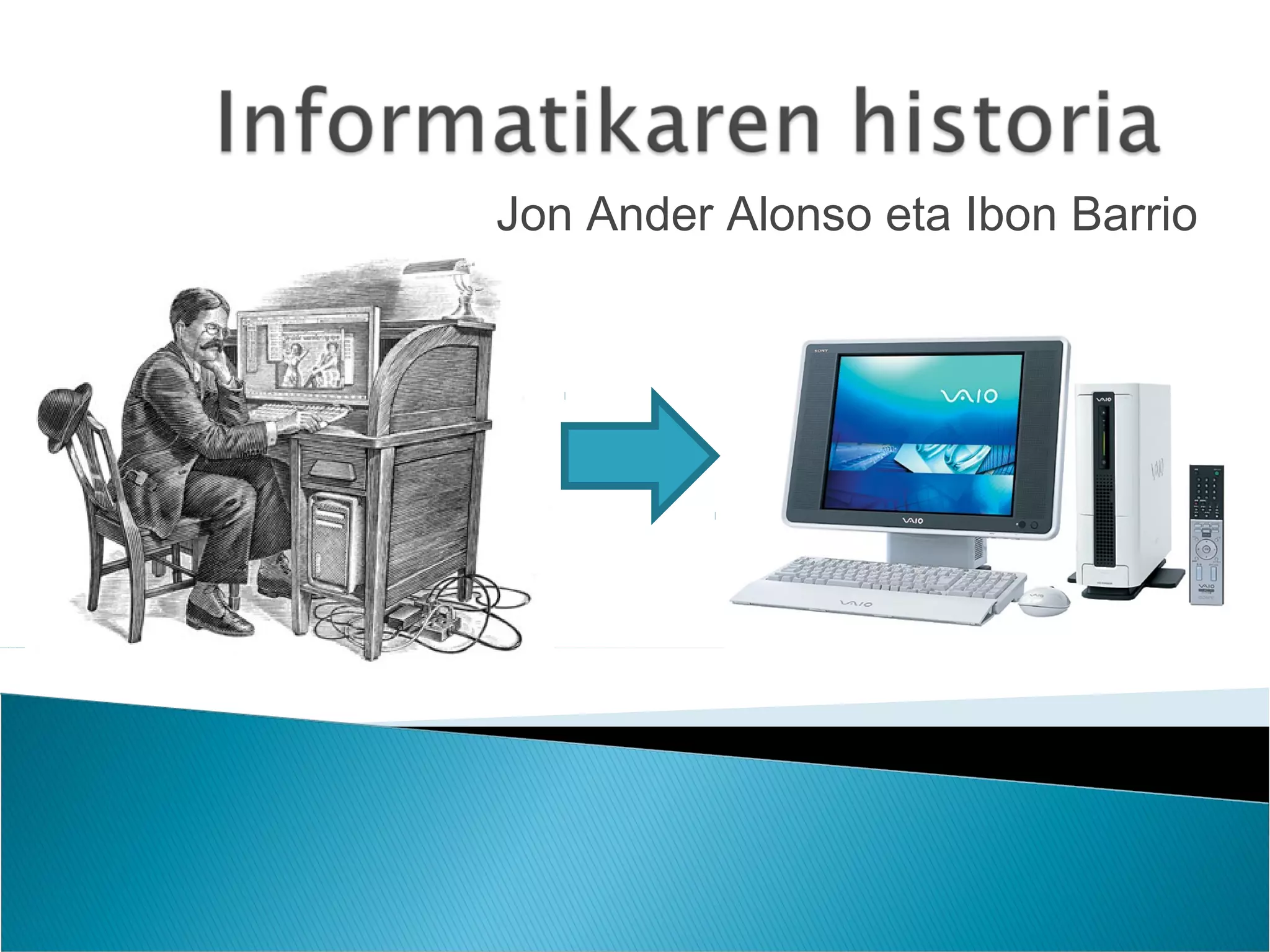 Informatikaren historia

Jon Ander Alonso eta Ibon Barrio

SONY

VAIO

VAIO

VAIO

VAIO

VAIO